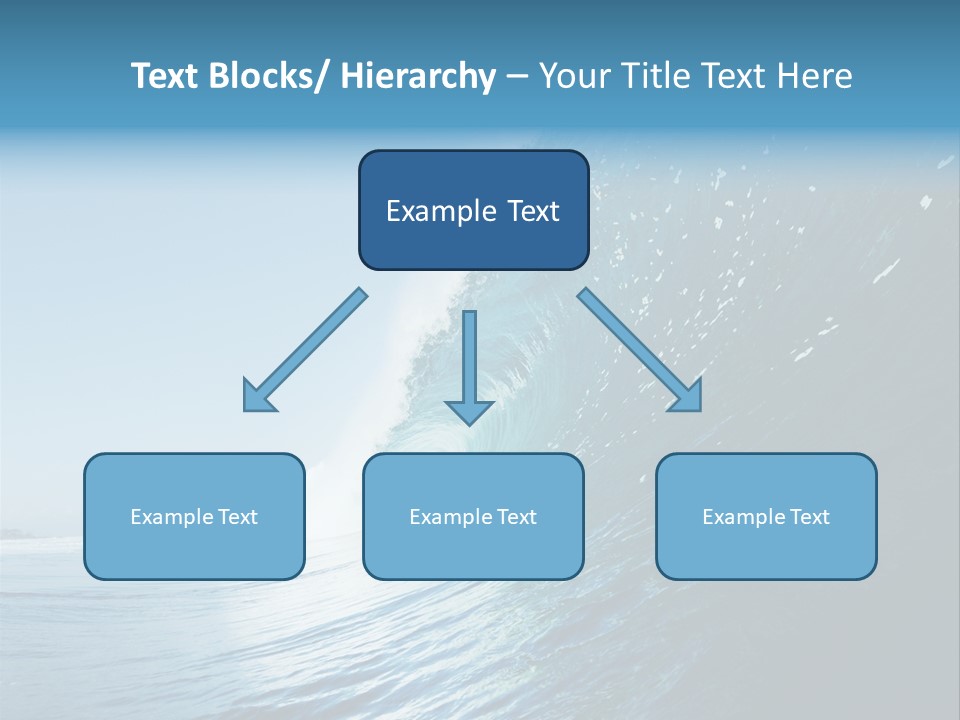 Text Blocks/ Hierarchy – Your Title Text Here

Example Text

Example Text

Example Text

Example Text